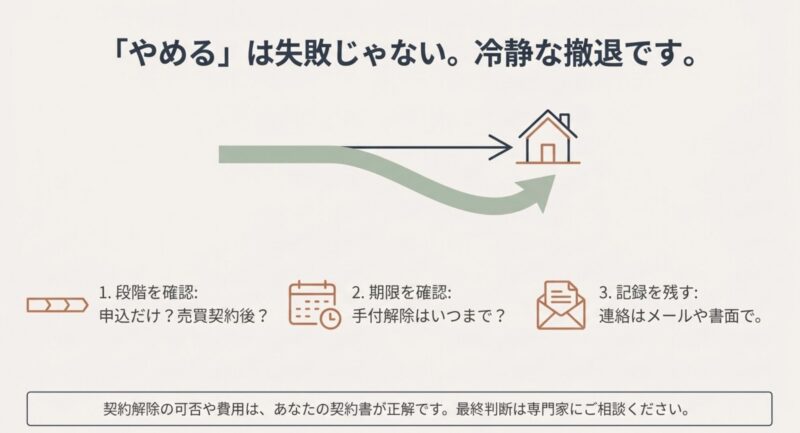 「やめる」は失敗じゃない。冷静な撤退です。

1. 段階を確認:
申込だけ？売買契約後？

2. 期限を確認:
手付解除はいつまで？

3. 記録を残す:
連絡はメールや書面で。

契約解除の可否や費用は、あなたの契約書が正解です。最終判断は専門家にご相談ください。